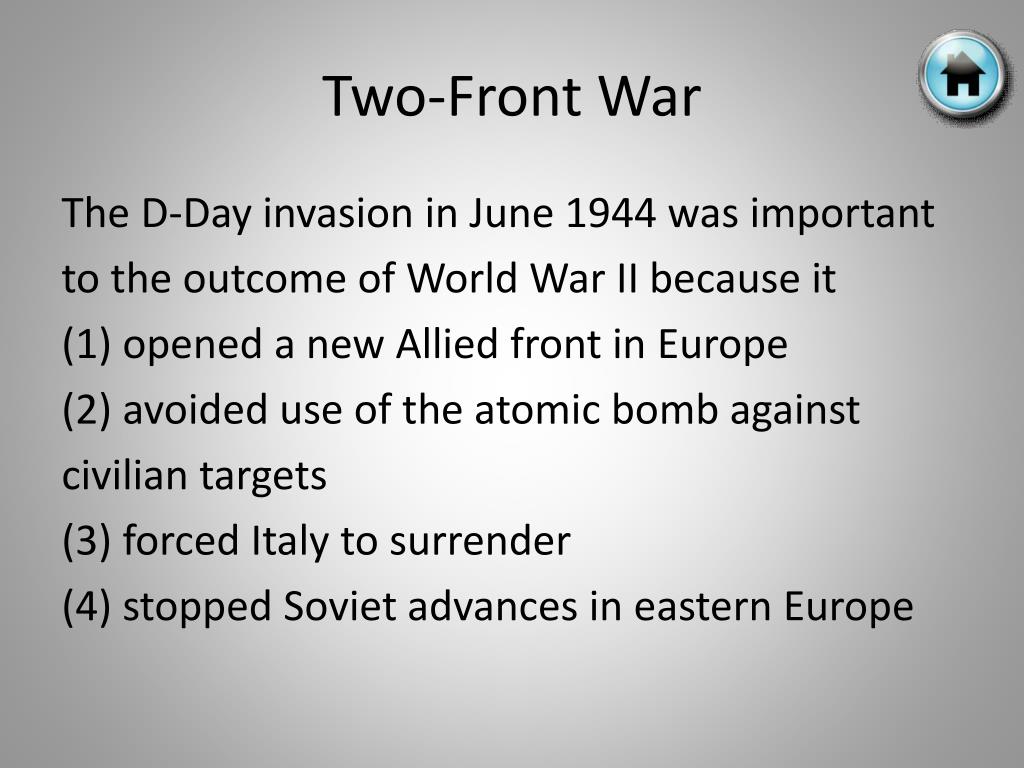 Two-Front War

The D-Day invasion in June 1944 was important to the outcome of World War II because it
(1) opened a new Allied front in Europe
(2) avoided use of the atomic bomb against civilian targets
(3) forced Italy to surrender
(4) stopped Soviet advances in eastern Europe